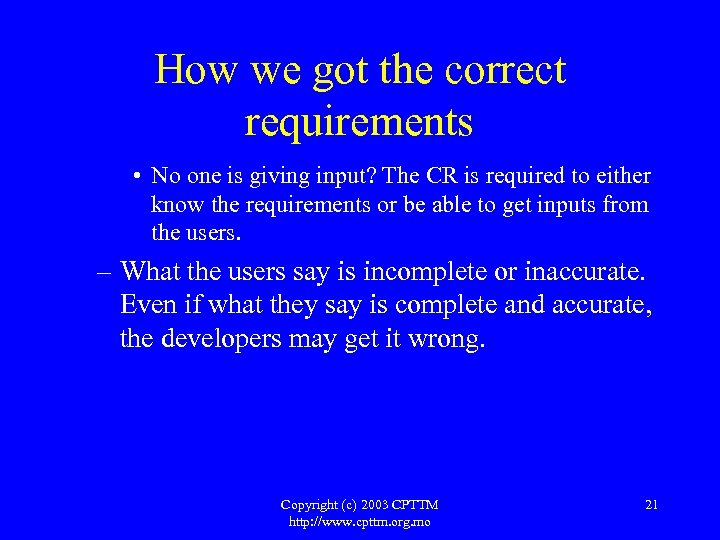 How we got the correct requirements

• No one is giving input? The CR is required to either know the requirements or be able to get inputs from the users.

– What the users say is incomplete or inaccurate. Even if what they say is complete and accurate, the developers may get it wrong.

Copyright (c) 2003 CPTTM
http://www.cpttm.org.mo

21